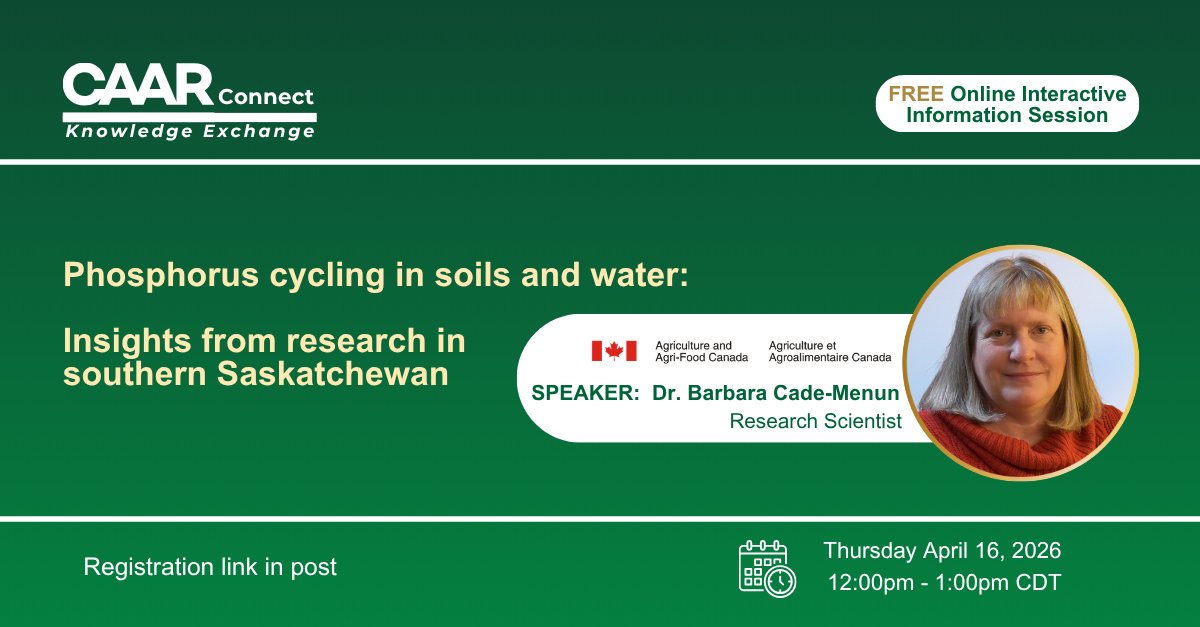 CAAR Connect
Knowledge Exchange

FREE Online Interactive Information Session

Phosphorus cycling in soils and water:

Insights from research in southern Saskatchewan

Agriculture and Agri-Food Canada
Agriculture et Agroalimentaire Canada

SPEAKER: Dr. Barbara Cade-Menun
Research Scientist

Registration link in post

Thursday April 16, 2026
12:00pm - 1:00pm CDT